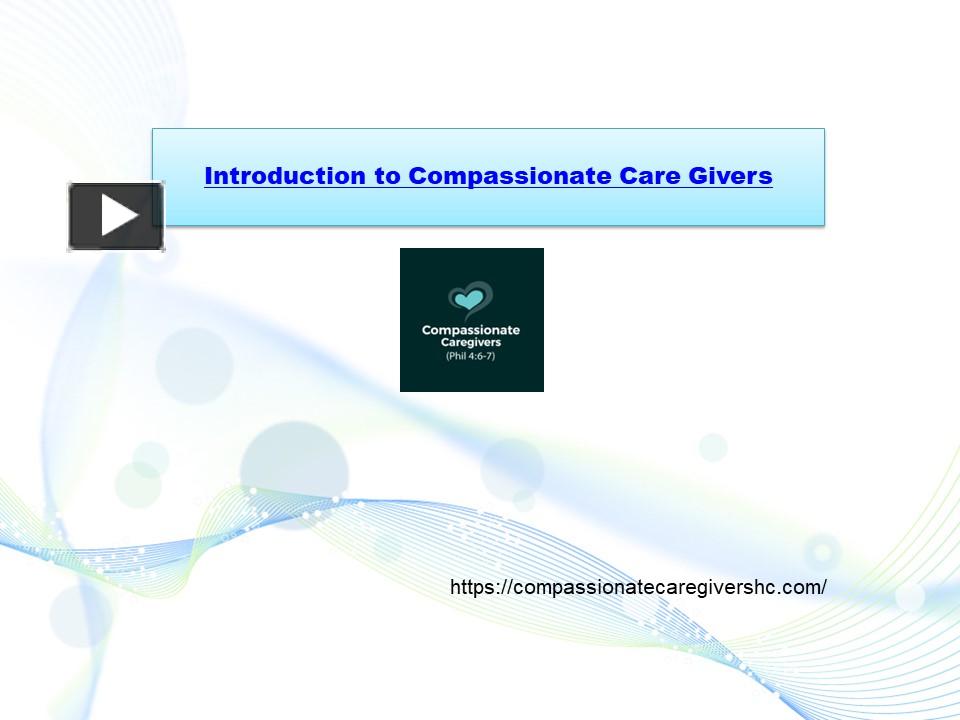 Introduction to Compassionate Care Givers

Compassionate Caregivers
(Phil 4:6-7)

https://compassionatecaregivershc.com/